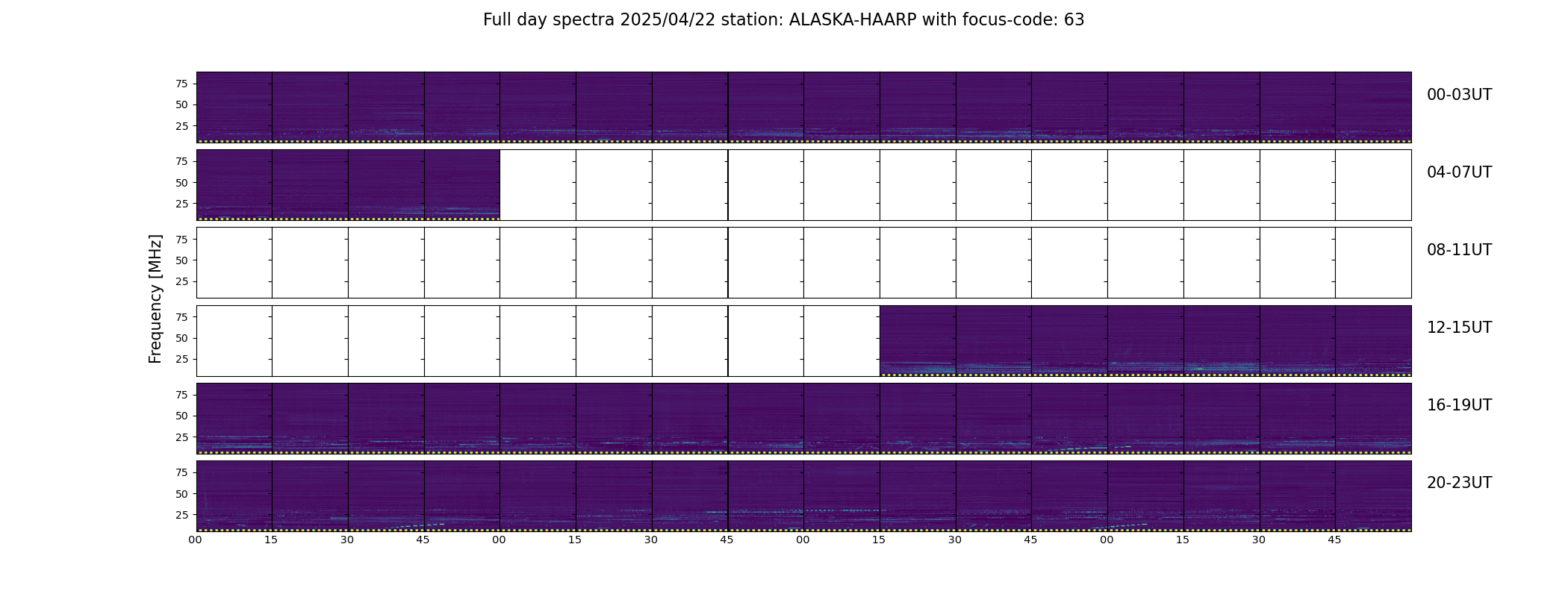 Full day spectra 2025/04/22 station: ALASKA-HAARP with focus-code: 63

Frequency [MHz]

75
50
25
00-03UT

75
50
25
04-07UT

75
50
25
08-11UT

75
50
25
12-15UT

75
50
25
16-19UT

75
50
25
20-23UT

00 15 30 45 00 15 30 45 00 15 30 45 00 15 30 45